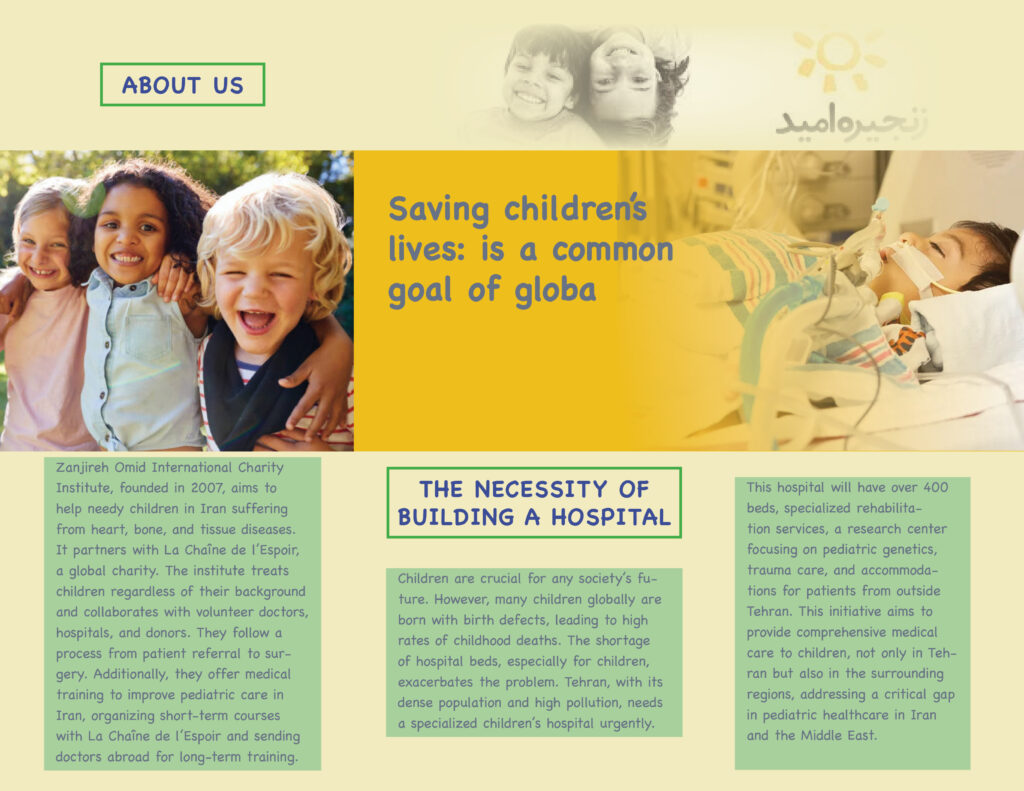 ABOUT US

زنجیره امید

Saving children's lives: is a common goal of globa

Zanjireh Omid International Charity Institute, founded in 2007, aims to help needy children in Iran suffering from heart, bone, and tissue diseases. It partners with La Chaîne de l'Espoir, a global charity. The institute treats children regardless of their background and collaborates with volunteer doctors, hospitals, and donors. They follow a process from patient referral to surgery. Additionally, they offer medical training to improve pediatric care in Iran, organizing short-term courses with La Chaîne de l'Espoir and sending doctors abroad for long-term training.

THE NECESSITY OF BUILDING A HOSPITAL

Children are crucial for any society's future. However, many children globally are born with birth defects, leading to high rates of childhood deaths. The shortage of hospital beds, especially for children, exacerbates the problem. Tehran, with its dense population and high pollution, needs a specialized children's hospital urgently.

This hospital will have over 400 beds, specialized rehabilitation services, a research center focusing on pediatric genetics, trauma care, and accommodations for patients from outside Tehran. This initiative aims to provide comprehensive medical care to children, not only in Tehran but also in the surrounding regions, addressing a critical gap in pediatric healthcare in Iran and the Middle East.